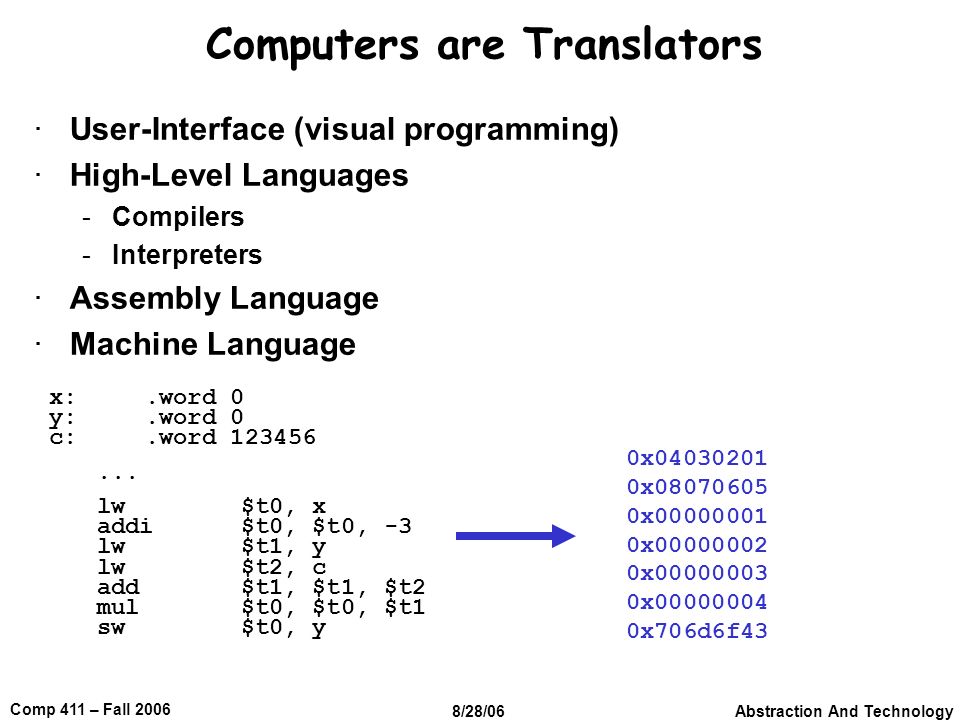 Computers are Translators

· User-Interface (visual programming)
· High-Level Languages
  - Compilers
  - Interpreters
· Assembly Language
· Machine Language

x: .word 0
y: .word 0
c: .word 123456
...
lw $t0, x
addi $t0, $t0, -3
lw $t1, y
lw $t2, c
add $t1, $t1, $t2
mul $t0, $t0, $t1
sw $t0, y

0x04030201
0x08070605
0x00000001
0x00000002
0x00000003
0x00000004
0x706d6f43

Comp 411 – Fall 2006
8/28/06
Abstraction And Technology